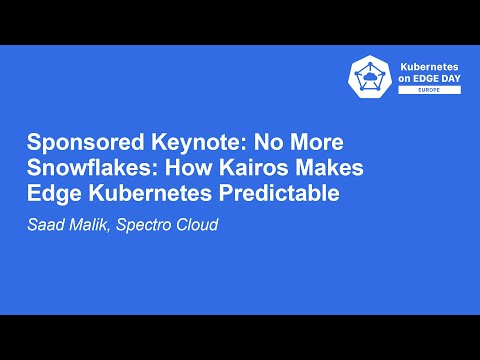 Kubernetes on EDGE DAY
EUROPE

Sponsored Keynote: No More Snowflakes: How Kairos Makes Edge Kubernetes Predictable

Saad Malik, Spectro Cloud